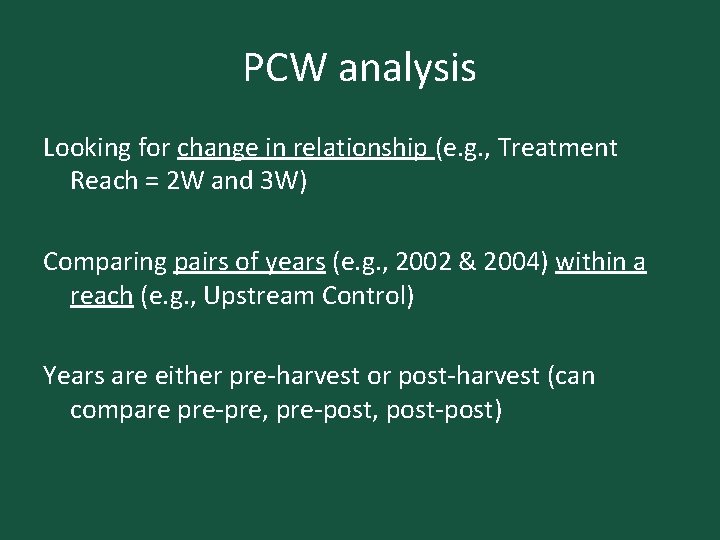 PCW analysis

Looking for change in relationship (e.g., Treatment Reach = 2W and 3W)

Comparing pairs of years (e.g., 2002 & 2004) within a reach (e.g., Upstream Control)

Years are either pre-harvest or post-harvest (can compare pre-pre, pre-post, post-post)